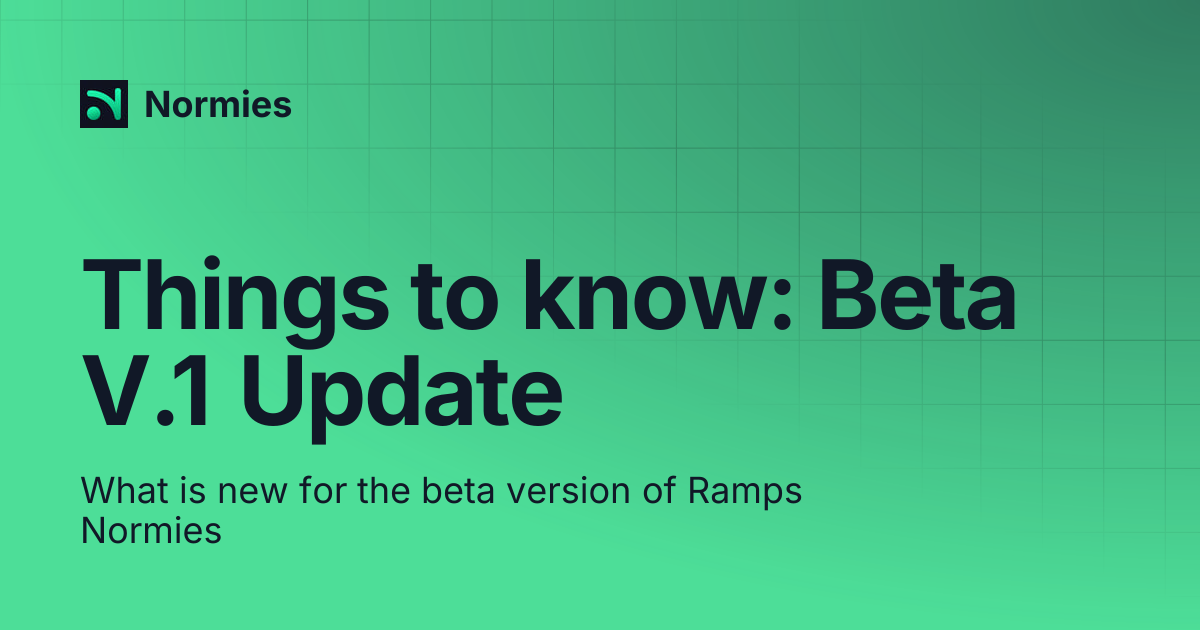 Normies

Things to know: Beta V.1 Update

What is new for the beta version of Ramps Normies